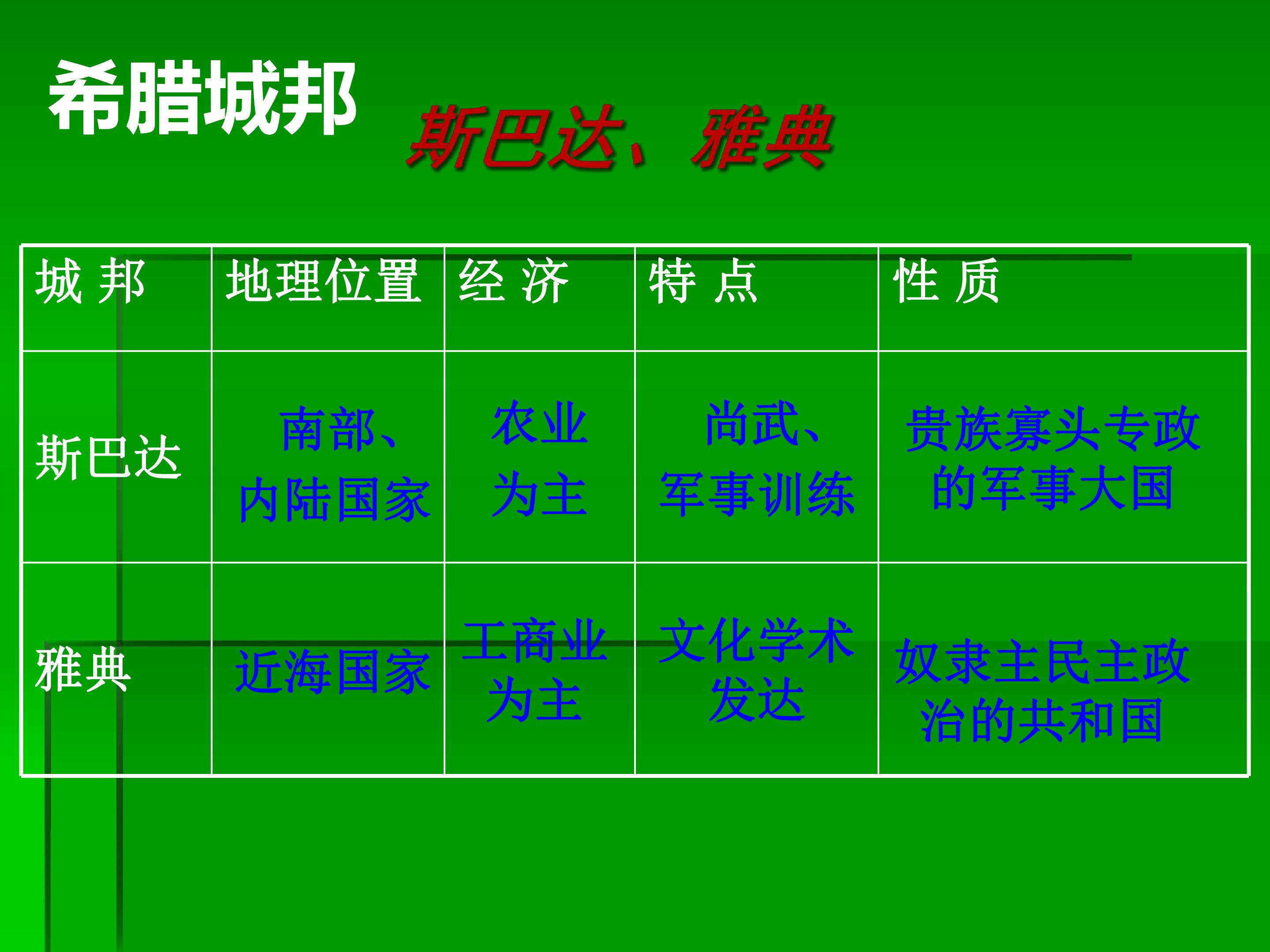 希腊城邦

斯巴达、雅典

| 城 邦 | 地理位置 | 经 济 | 特 点 | 性 质 |
|---|---|---|---|---|
| 斯巴达 | 南部、内陆国家 | 农业为主 | 尚武、军事训练 | 贵族寡头专政的军事大国 |
| 雅典 | 近海国家 | 工商业为主 | 文化学术发达 | 奴隶主民主政治的共和国 |